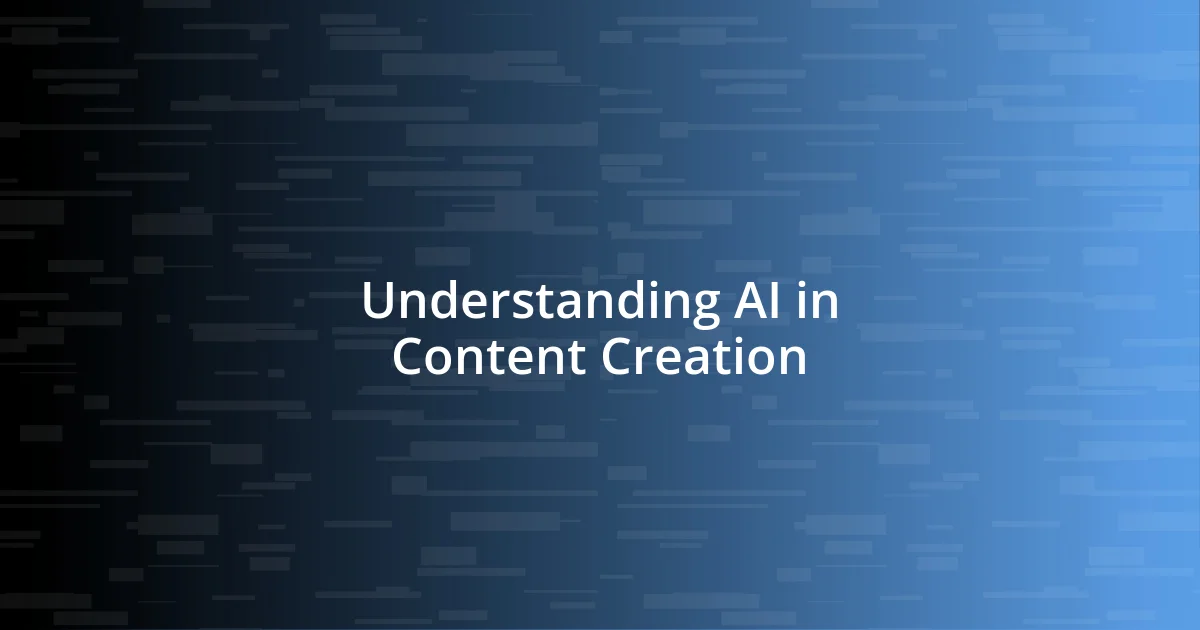 Understanding AI in Content Creation